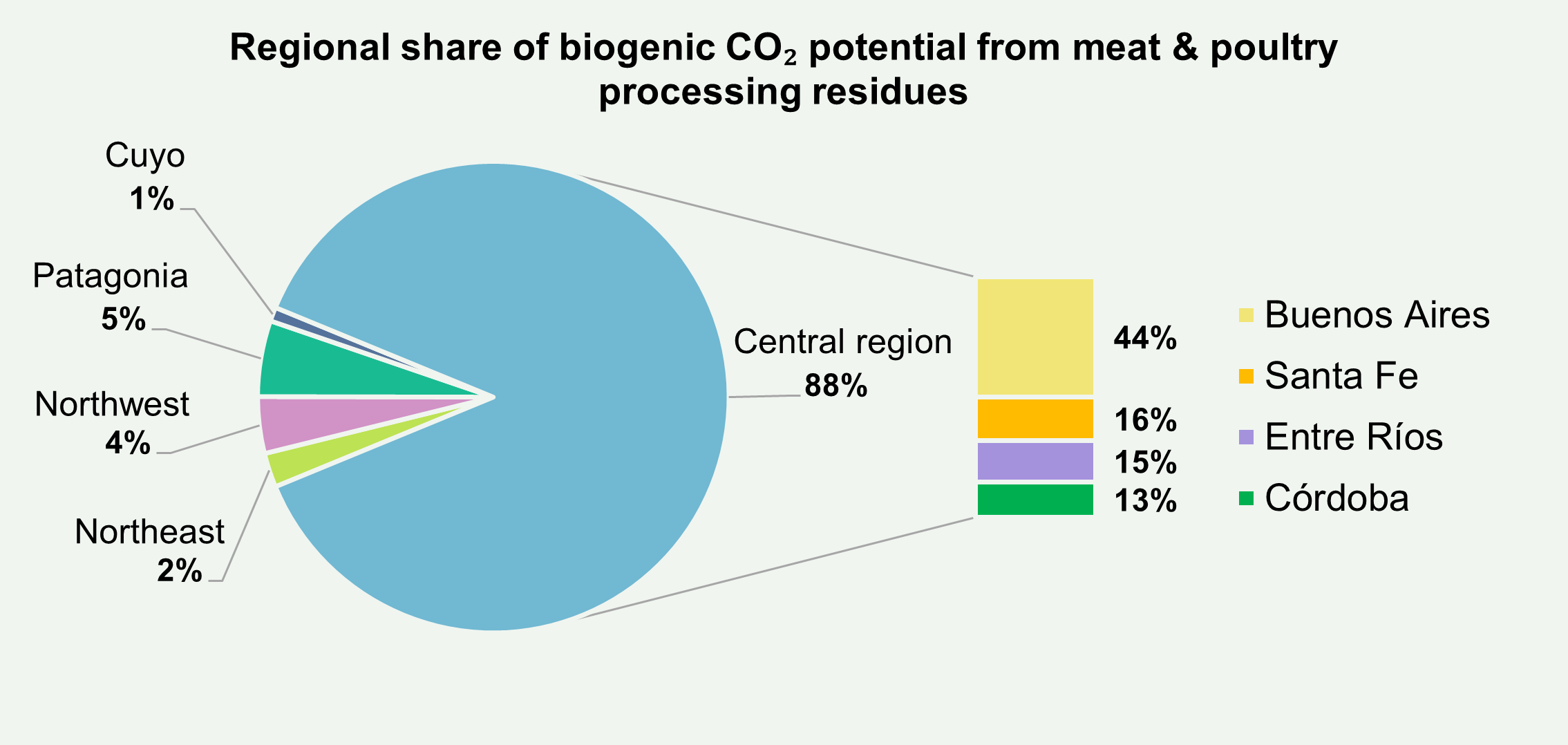 Regional share of biogenic $CO_2$ potential from meat & poultry processing residues

Cuyo
1%

Patagonia
5%

Northwest
4%

Northeast
2%

Central region
88%

44%
16%
15%
13%

Buenos Aires
Santa Fe
Entre Ríos
Córdoba